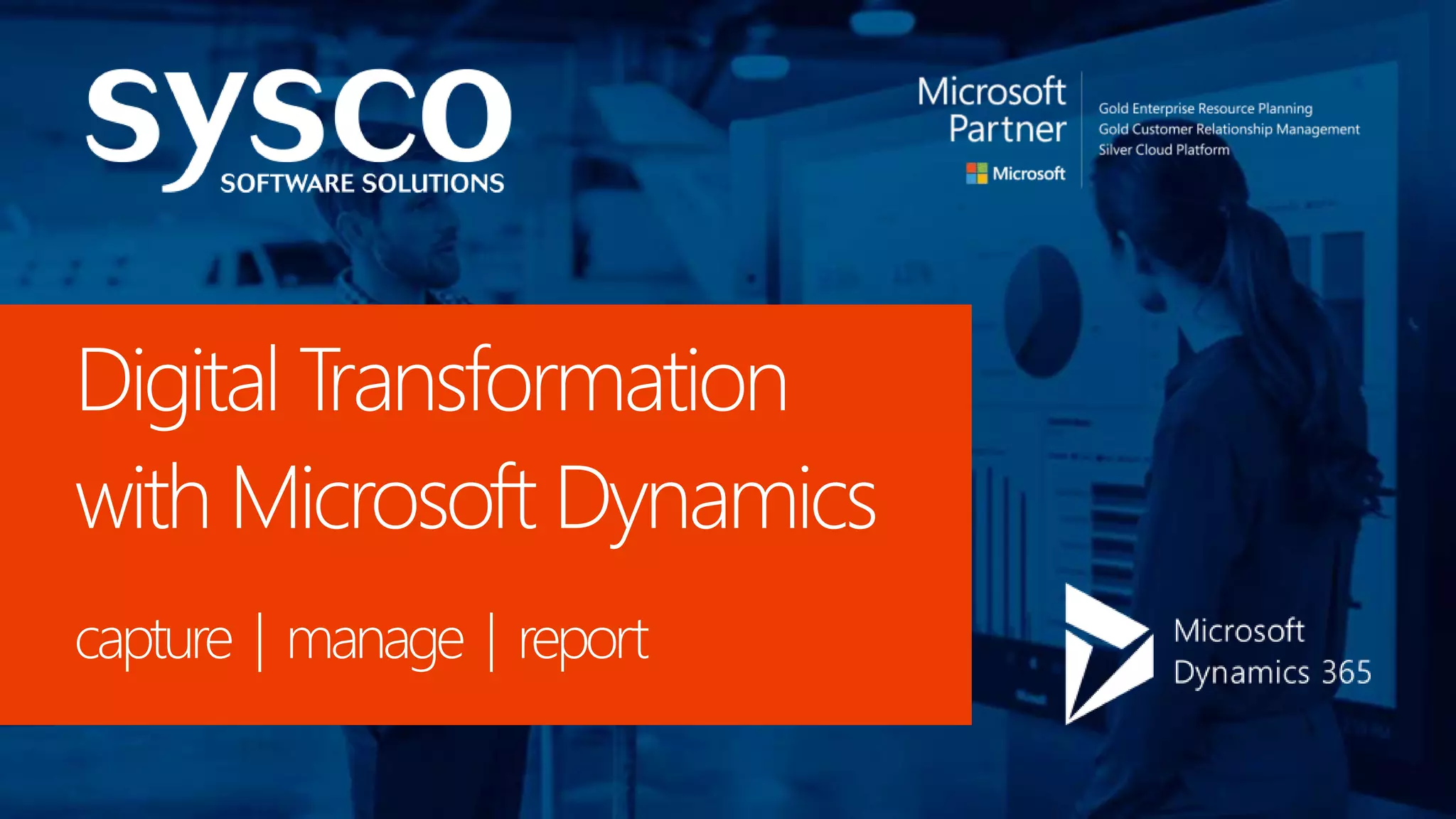 sysco
SOFTWARE SOLUTIONS

Microsoft Partner
Microsoft

Gold Enterprise Resource Planning
Gold Customer Relationship Management
Silver Cloud Platform

Digital Transformation with Microsoft Dynamics

capture | manage | report

Microsoft Dynamics 365